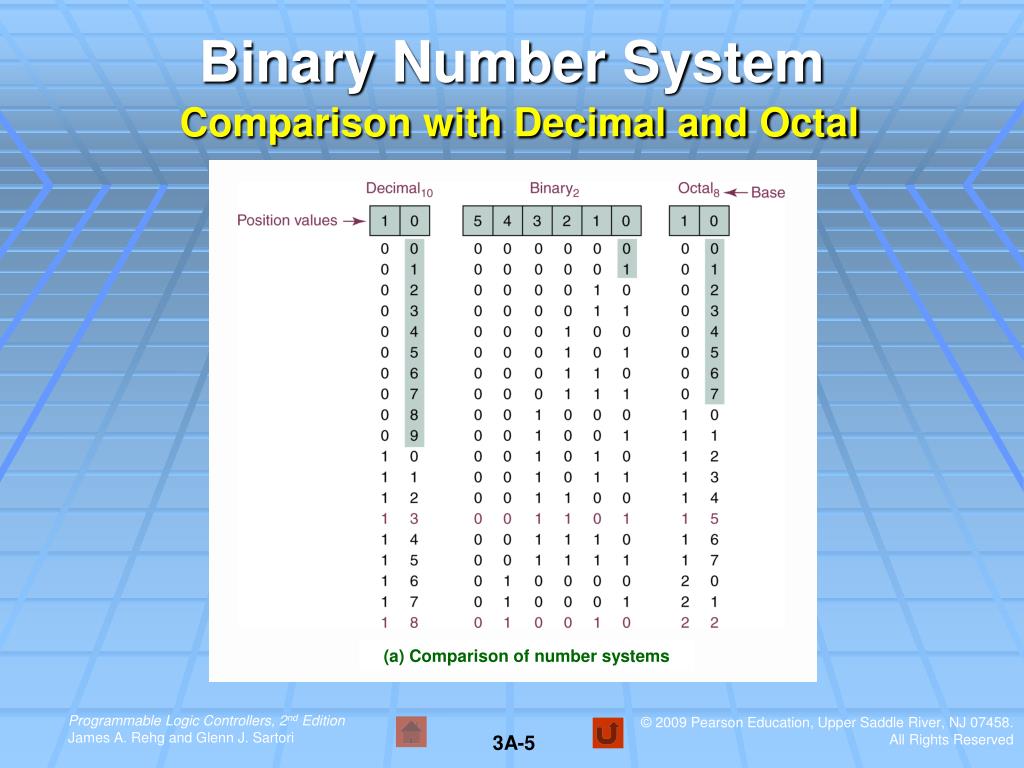 Binary Number System
Comparison with Decimal and Octal

Decimal$_{10}$ Binary$_2$ Octal$_8$ ← Base

Position values →

| 1 | 0 | | 5 | 4 | 3 | 2 | 1 | 0 | | 1 | 0 |
|---|---|---|---|---|---|---|---|---|---|---|---|
| 0 | 0 | | 0 | 0 | 0 | 0 | 0 | 0 | | 0 | 0 |
| 0 | 1 | | 0 | 0 | 0 | 0 | 0 | 1 | | 0 | 1 |
| 0 | 2 | | 0 | 0 | 0 | 0 | 1 | 0 | | 0 | 2 |
| 0 | 3 | | 0 | 0 | 0 | 0 | 1 | 1 | | 0 | 3 |
| 0 | 4 | | 0 | 0 | 0 | 1 | 0 | 0 | | 0 | 4 |
| 0 | 5 | | 0 | 0 | 0 | 1 | 0 | 1 | | 0 | 5 |
| 0 | 6 | | 0 | 0 | 0 | 1 | 1 | 0 | | 0 | 6 |
| 0 | 7 | | 0 | 0 | 0 | 1 | 1 | 1 | | 0 | 7 |
| 0 | 8 | | 0 | 0 | 1 | 0 | 0 | 0 | | 1 | 0 |
| 0 | 9 | | 0 | 0 | 1 | 0 | 0 | 1 | | 1 | 1 |
| 1 | 0 | | 0 | 0 | 1 | 0 | 1 | 0 | | 1 | 2 |
| 1 | 1 | | 0 | 0 | 1 | 0 | 1 | 1 | | 1 | 3 |
| 1 | 2 | | 0 | 0 | 1 | 1 | 0 | 0 | | 1 | 4 |
| 1 | 3 | | 0 | 0 | 1 | 1 | 0 | 1 | | 1 | 5 |
| 1 | 4 | | 0 | 0 | 1 | 1 | 1 | 0 | | 1 | 6 |
| 1 | 5 | | 0 | 0 | 1 | 1 | 1 | 1 | | 1 | 7 |
| 1 | 6 | | 0 | 1 | 0 | 0 | 0 | 0 | | 2 | 0 |
| 1 | 7 | | 0 | 1 | 0 | 0 | 0 | 1 | | 2 | 1 |
| 1 | 8 | | 0 | 1 | 0 | 0 | 1 | 0 | | 2 | 2 |

(a) Comparison of number systems

Programmable Logic Controllers, 2$^{nd}$ Edition
James A. Rehg and Glenn J. Sartori

3A-5

© 2009 Pearson Education, Upper Saddle River, NJ 07458. All Rights Reserved